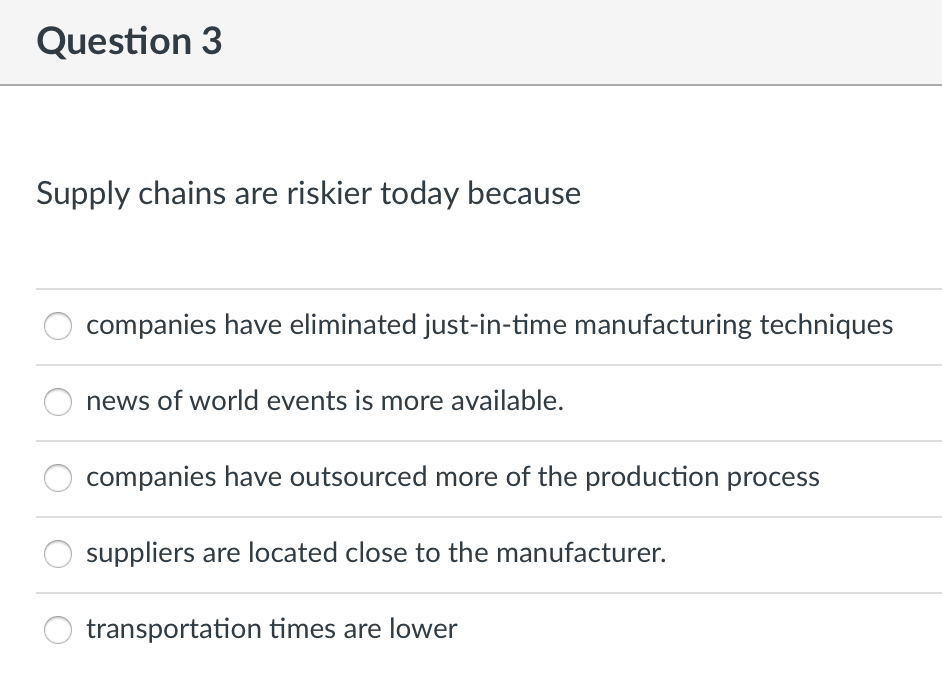 Question 3

Supply chains are riskier today because

companies have eliminated just-in-time manufacturing techniques

news of world events is more available.

companies have outsourced more of the production process

suppliers are located close to the manufacturer.

transportation times are lower